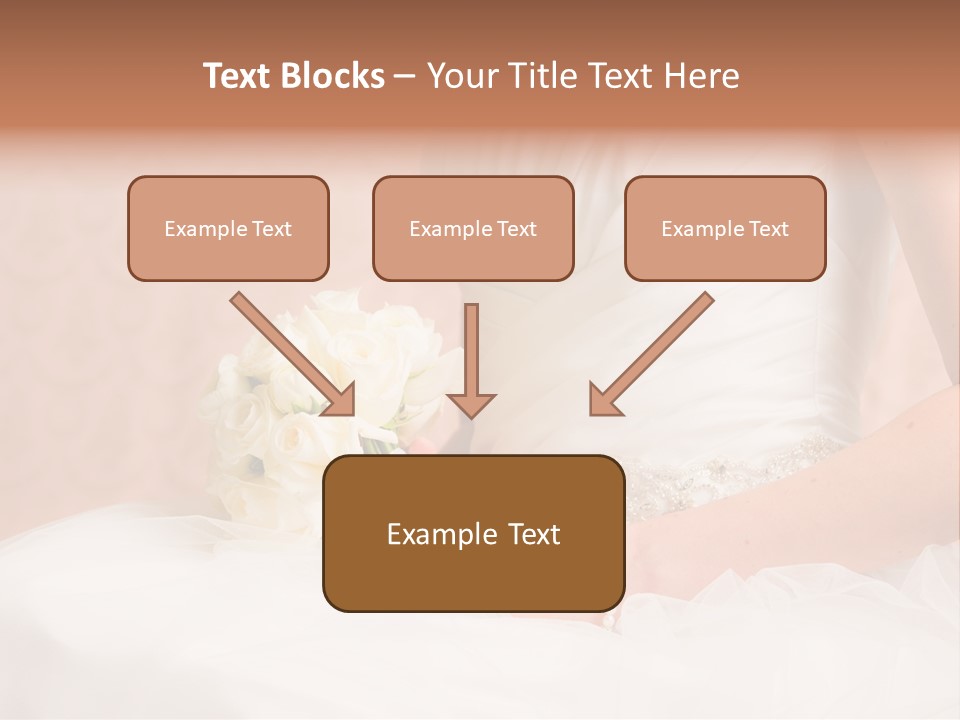 Text Blocks – Your Title Text Here

Example Text

Example Text

Example Text

Example Text